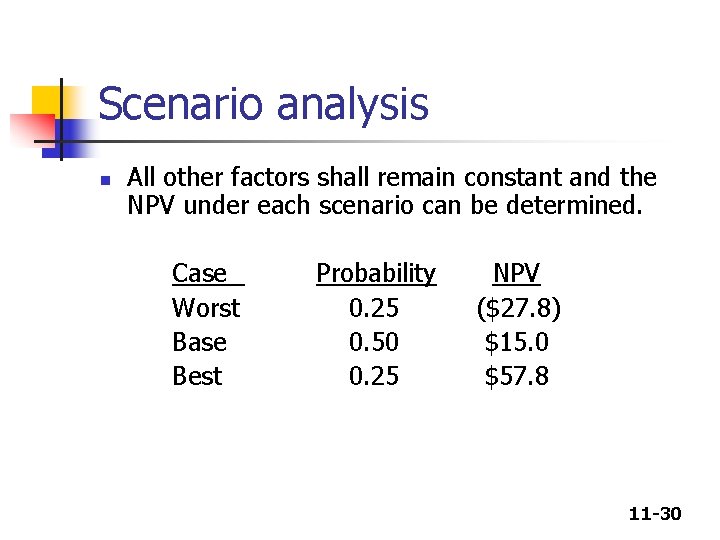 Scenario analysis

All other factors shall remain constant and the NPV under each scenario can be determined.

| Case | Probability | NPV |
|---|---|---|
| Worst | 0.25 | (\$27.8) |
| Base | 0.50 | \$15.0 |
| Best | 0.25 | \$57.8 |

11-30